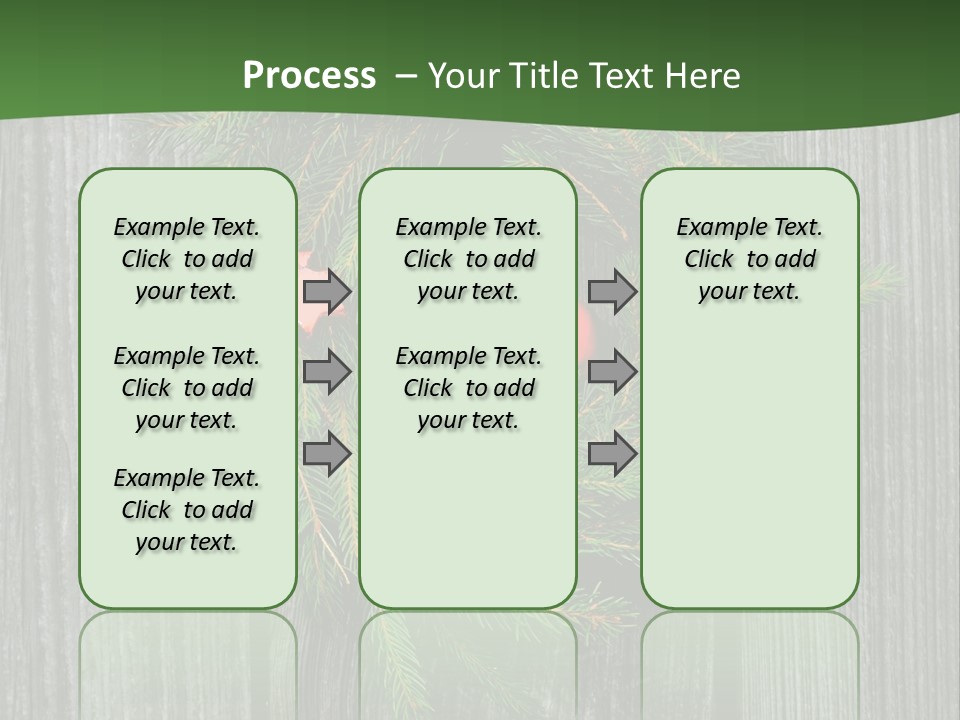 Process – Your Title Text Here

Example Text. Click to add your text.

Example Text. Click to add your text.

Example Text. Click to add your text.

Example Text. Click to add your text.

Example Text. Click to add your text.

Example Text. Click to add your text.